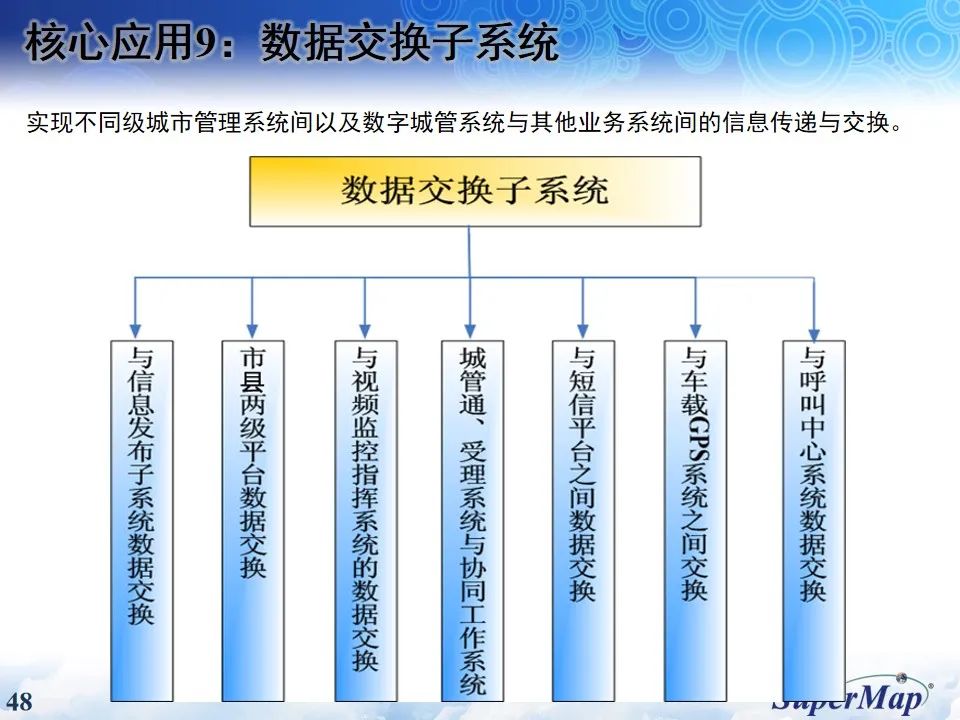 核心应用9：数据交换子系统

实现不同级城市管理系统间以及数字城管系统与其他业务系统间的信息传递与交换。

数据交换子系统

与信息发布子系统数据交换

市县两级平台数据交换

与视频监控指挥系统的数据交换

城管通、受理系统与协同工作系统

与短信平台之间数据交换

与车载GPS系统之间交换

与呼叫中心系统数据交换

48

SuperMap